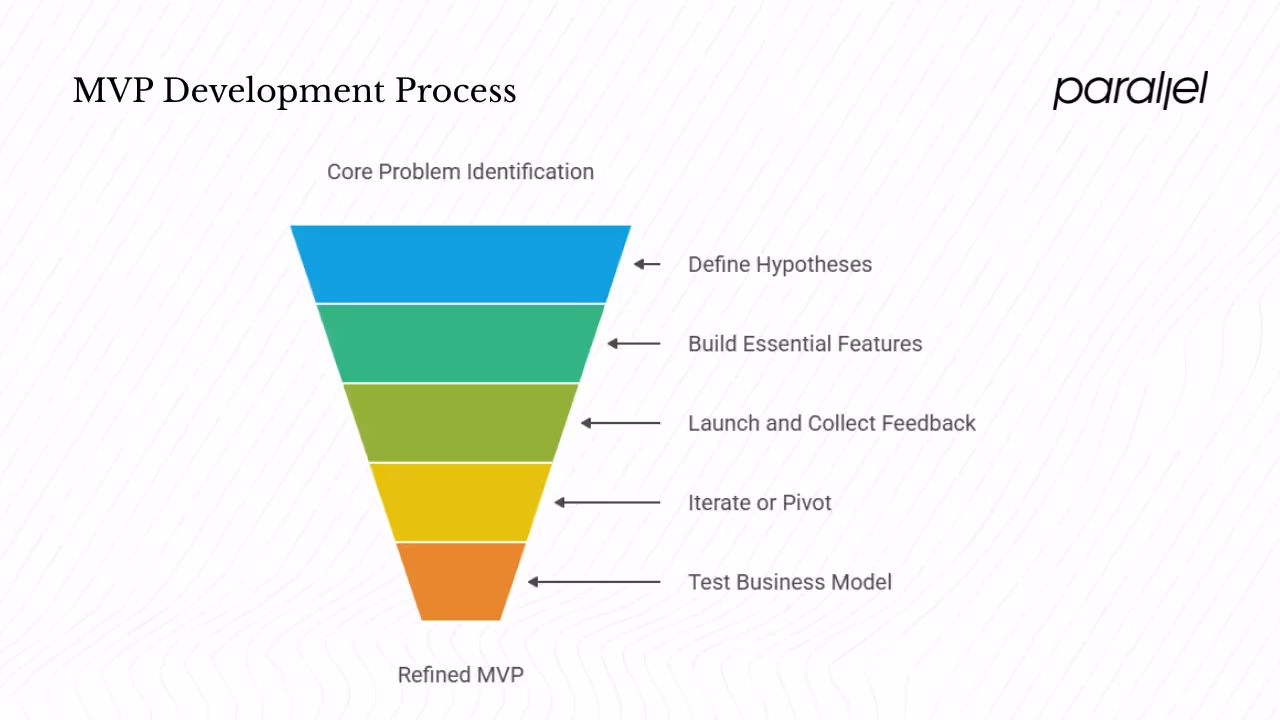 MVP Development Process

parallel

Core Problem Identification

Define Hypotheses

Build Essential Features

Launch and Collect Feedback

Iterate or Pivot

Test Business Model

Refined MVP